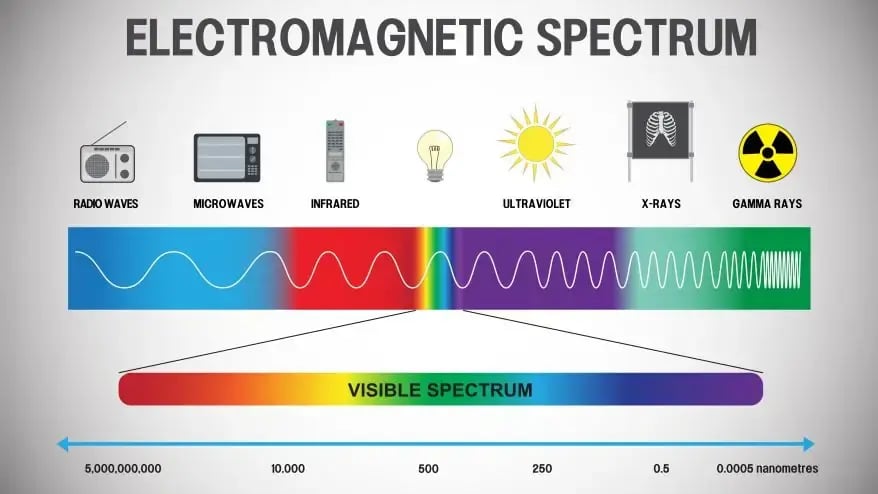 ELECTROMAGNETIC SPECTRUM

RADIO WAVES

MICROWAVES

INFRARED

ULTRAVIOLET

X-RAYS

GAMMA RAYS

VISIBLE SPECTRUM

5,000,000,000

10,000

500

250

0.5

0.0005 nanometres